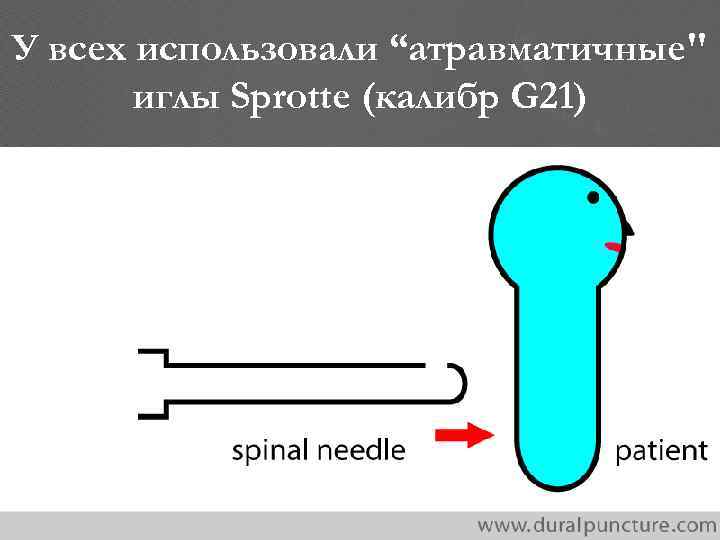 У всех использовали “атравматичные" иглы Sprotte (калибр G21)

spinal needle

patient

www.duralpuncture.com